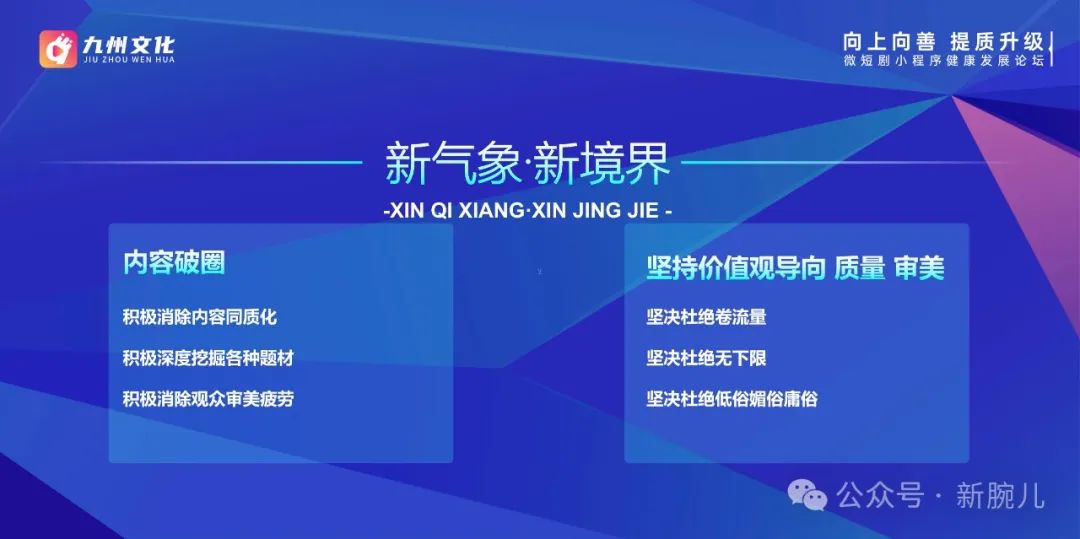 九州文化
JIU ZHOU WEN HUA

向上向善 提质升级
微短剧小程序健康发展论坛

新气象·新境界
-XIN QI XIANG·XIN JING JIE -

内容破圈

积极消除内容同质化

积极深度挖掘各种题材

积极消除观众审美疲劳

坚持价值观导向 质量 审美

坚决杜绝卷流量

坚决杜绝无下限

坚决杜绝低俗媚俗庸俗

公众号 · 新腕儿